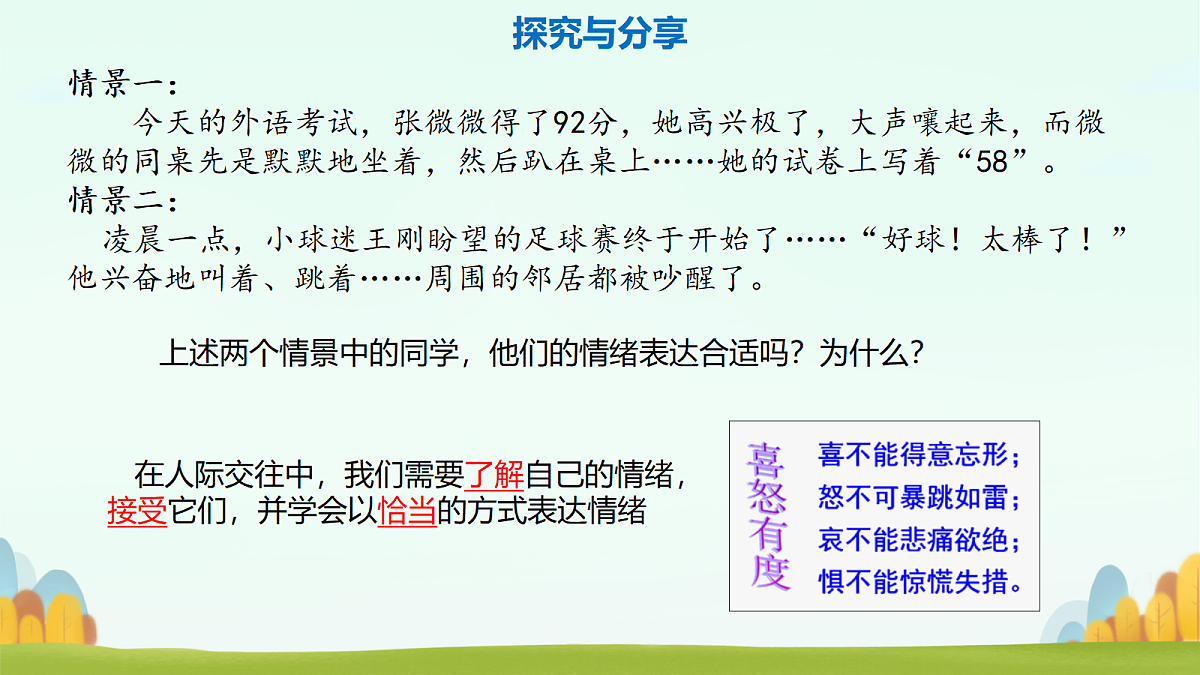 探究与分享

情景一：

今天的外语考试，张微微得了92分，她高兴极了，大声嚷起来，而微微的同桌先是默默地坐着，然后趴在桌上……她的试卷上写着“58”。

情景二：

凌晨一点，小球迷王刚盼望的足球赛终于开始了……“好球！太棒了！”他兴奋地叫着、跳着……周围的邻居都被吵醒了。

上述两个情景中的同学，他们的情绪表达合适吗？为什么？

在人际交往中，我们需要了解自己的情绪，接受它们，并学会以恰当的方式表达情绪

喜怒有度

喜不能得意忘形；
怒不可暴跳如雷；
哀不能悲痛欲绝；
惧不能惊慌失措。